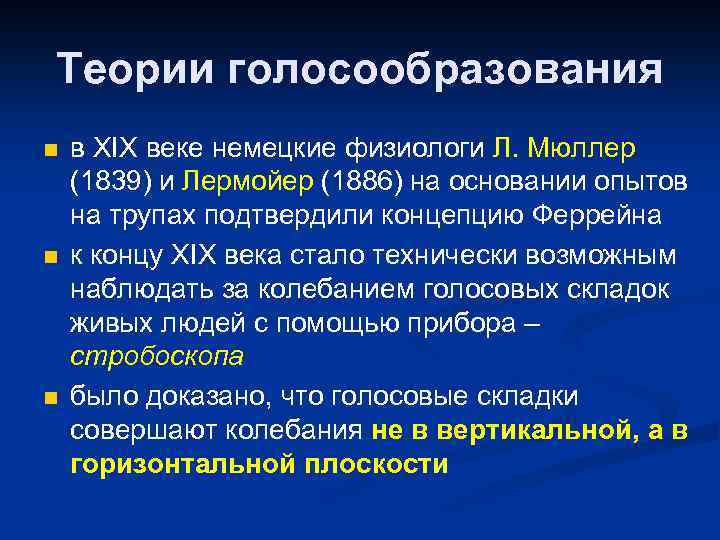 Теории голосообразования

в XIX веке немецкие физиологи Л. Мюллер (1839) и Лермойер (1886) на основании опытов на трупах подтвердили концепцию Феррейна

к концу XIX века стало технически возможным наблюдать за колебанием голосовых складок живых людей с помощью прибора – стробоскопа

было доказано, что голосовые складки совершают колебания не в вертикальной, а в горизонтальной плоскости